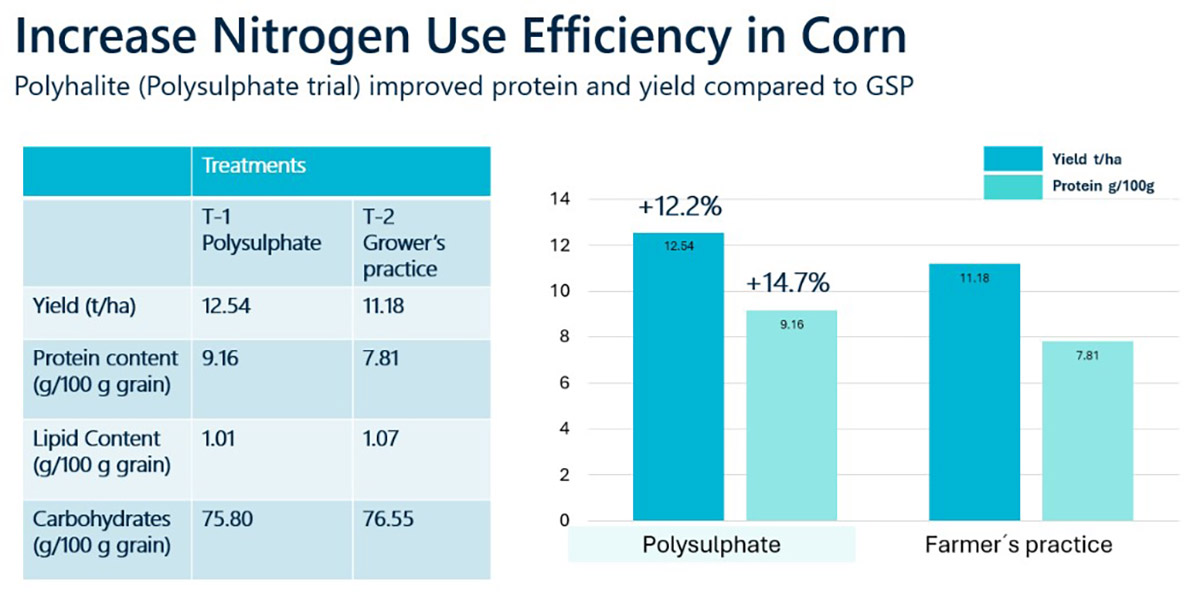 Increase Nitrogen Use Efficiency in Corn

Polyhalite (Polysulphate trial) improved protein and yield compared to GSP

| | Treatments | |
|---|---|---|
| | T-1 Polysulphate | T-2 Grower's practice |
| Yield (t/ha) | 12.54 | 11.18 |
| Protein content (g/100 g grain) | 9.16 | 7.81 |
| Lipid Content (g/100 g grain) | 1.01 | 1.07 |
| Carbohydrates (g/100 g grain) | 75.80 | 76.55 |

Yield t/ha
Protein g/100g

14
12
10
8
6
4
2
0

+12.2%
12.54
+14.7%
9.16
11.18
7.81

Polysulphate
Farmer´s practice